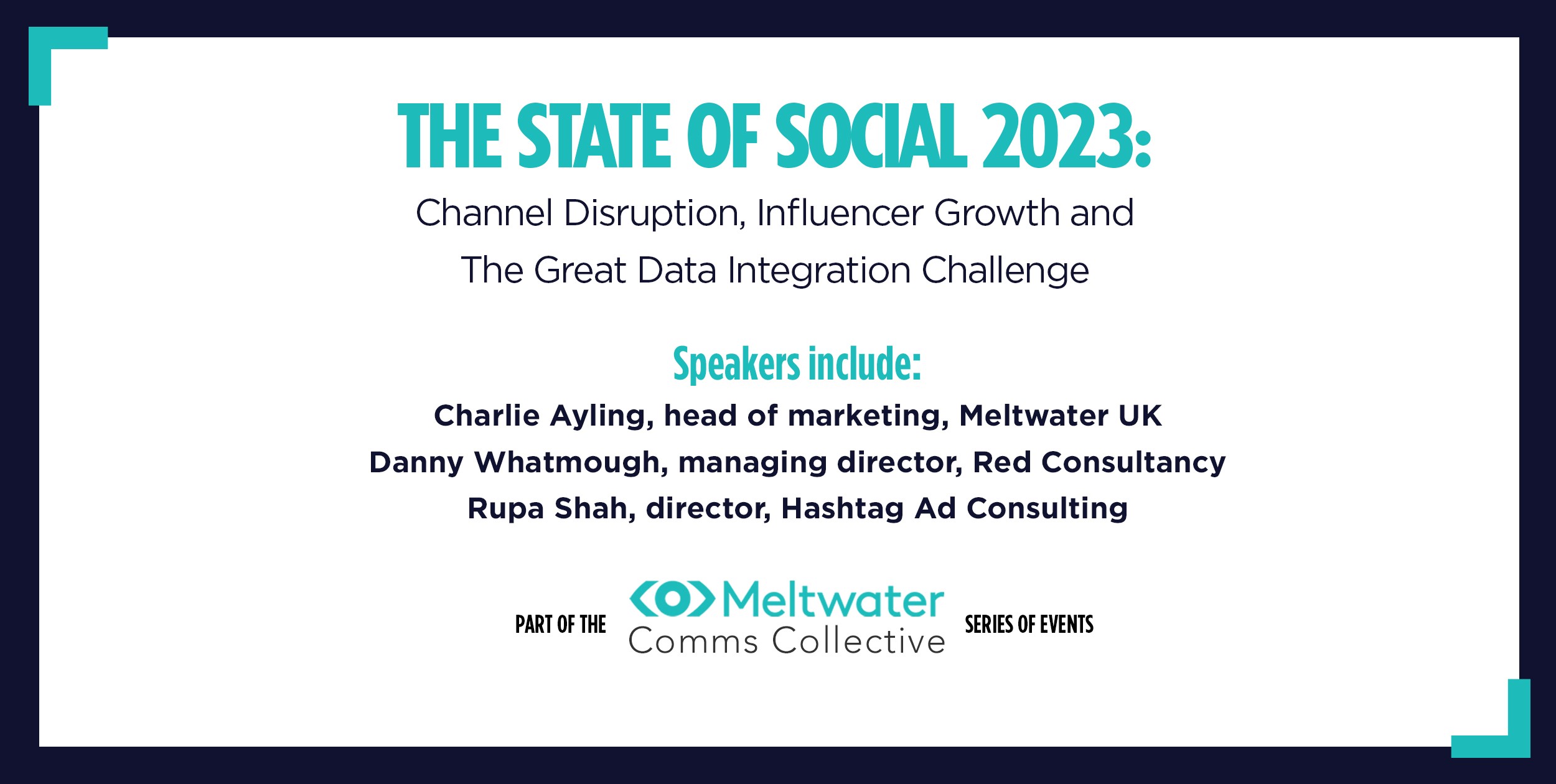 THE STATE OF SOCIAL 2023:

Channel Disruption, Influencer Growth and The Great Data Integration Challenge

Speakers include:

Charlie Ayling, head of marketing, Meltwater UK
Danny Whatmough, managing director, Red Consultancy
Rupa Shah, director, Hashtag Ad Consulting

PART OF THE Meltwater Comms Collective SERIES OF EVENTS